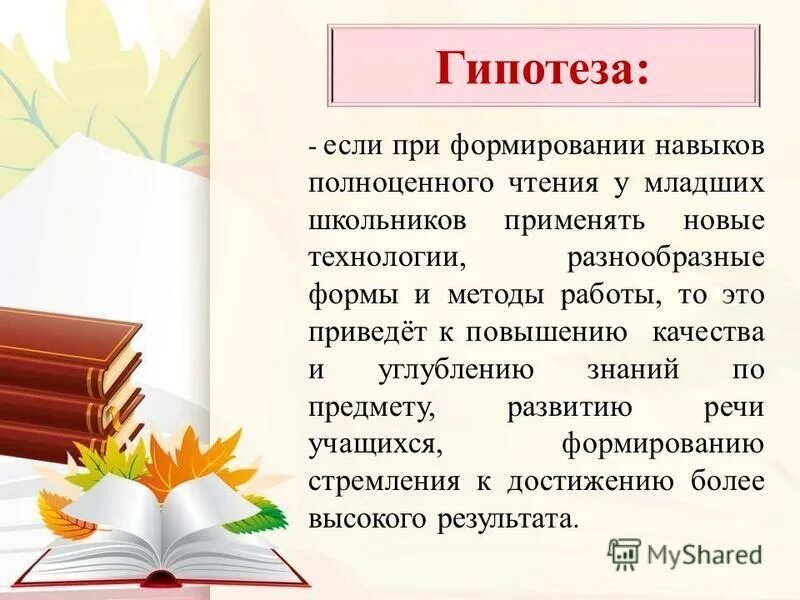 Гипотеза:

- если при формировании навыков полноценного чтения у младших школьников применять новые технологии, разнообразные формы и методы работы, то это приведёт к повышению качества и углублению знаний по предмету, развитию речи учащихся, формированию стремления к достижению более высокого результата.

MyShared